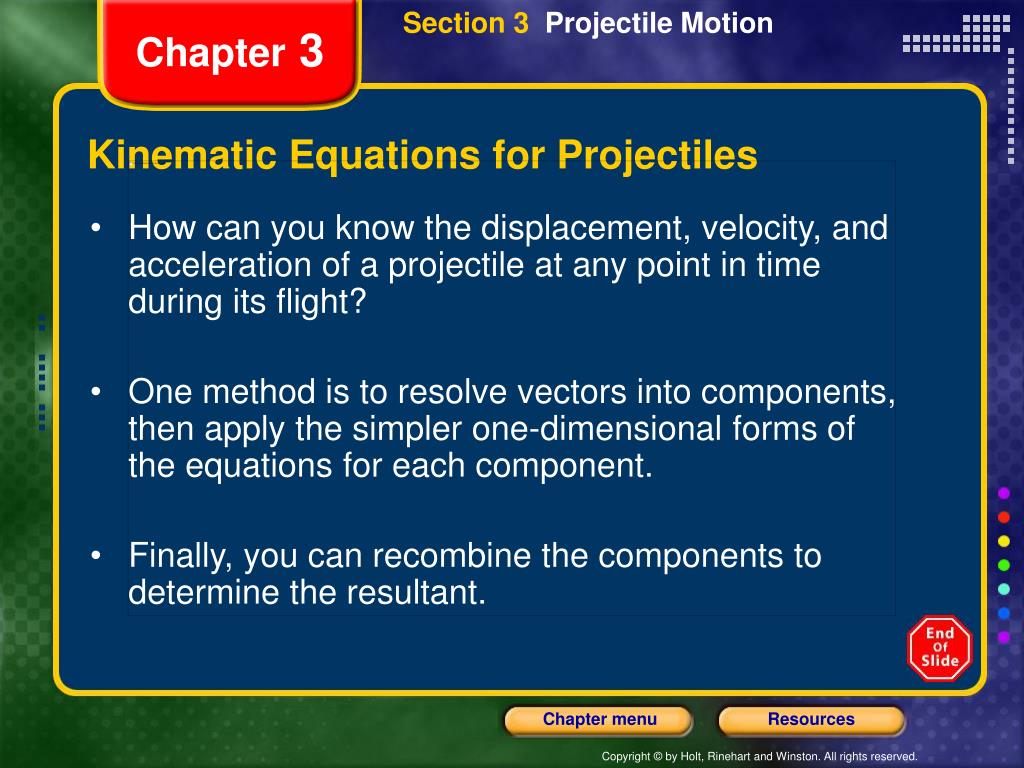 Chapter 3

Section 3 Projectile Motion

Kinematic Equations for Projectiles

• How can you know the displacement, velocity, and acceleration of a projectile at any point in time during its flight?

• One method is to resolve vectors into components, then apply the simpler one-dimensional forms of the equations for each component.

• Finally, you can recombine the components to determine the resultant.

End Of Slide

Chapter menu

Resources

Copyright © by Holt, Rinehart and Winston. All rights reserved.